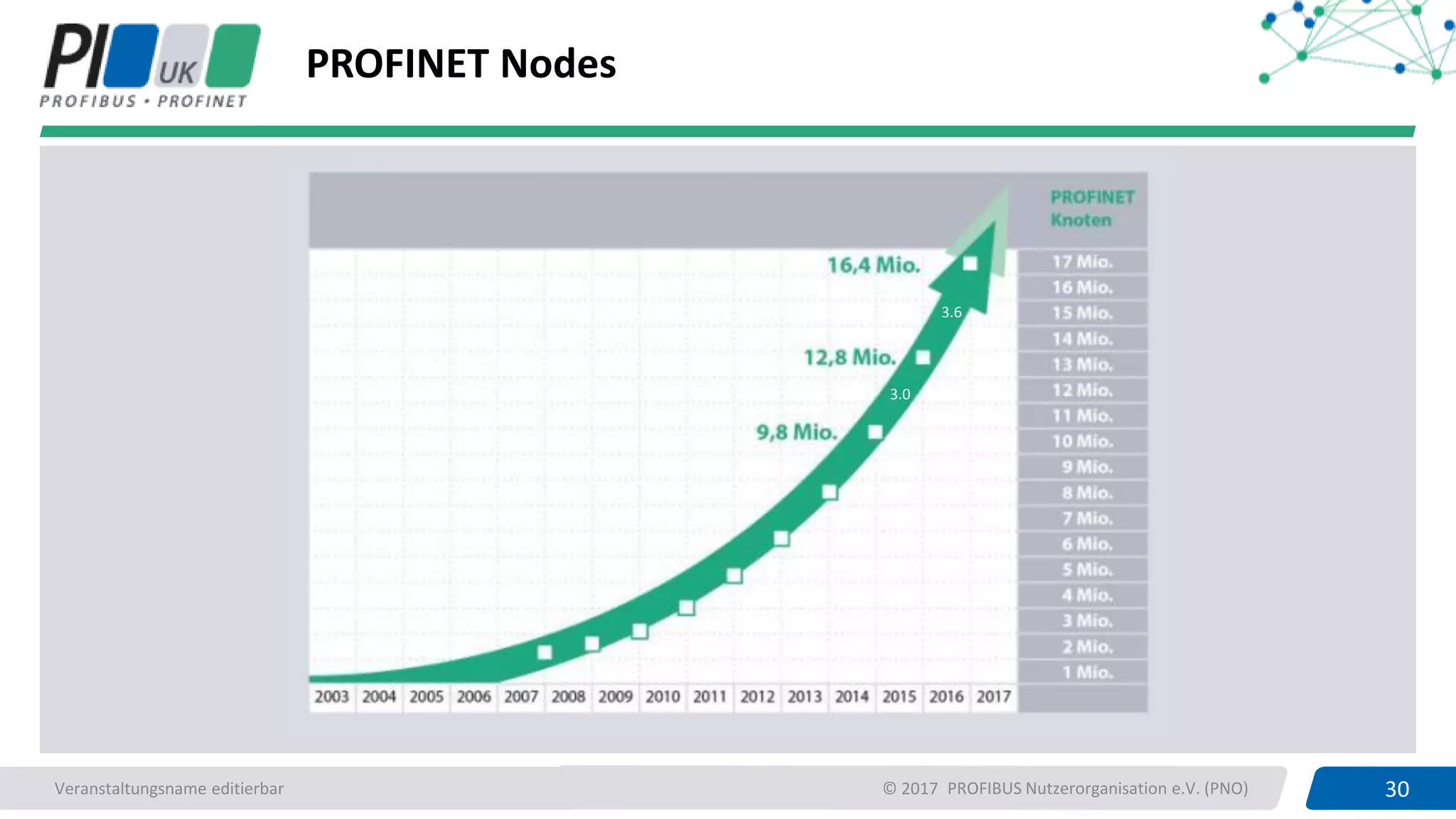 PI UK
PROFIBUS • PROFINET

PROFINET Nodes

PROFINET Knoten

16,4 Mio.
3.6
12,8 Mio.
3.0
9,8 Mio.

17 Mio.
16 Mio.
15 Mio.
14 Mio.
13 Mio.
12 Mio.
11 Mio.
10 Mio.
9 Mio.
8 Mio.
7 Mio.
6 Mio.
5 Mio.
4 Mio.
3 Mio.
2 Mio.
1 Mio.

2003 2004 2005 2006 2007 2008 2009 2010 2011 2012 2013 2014 2015 2016 2017

Veranstaltungsname editierbar

© 2017 PROFIBUS Nutzerorganisation e.V. (PNO)

30